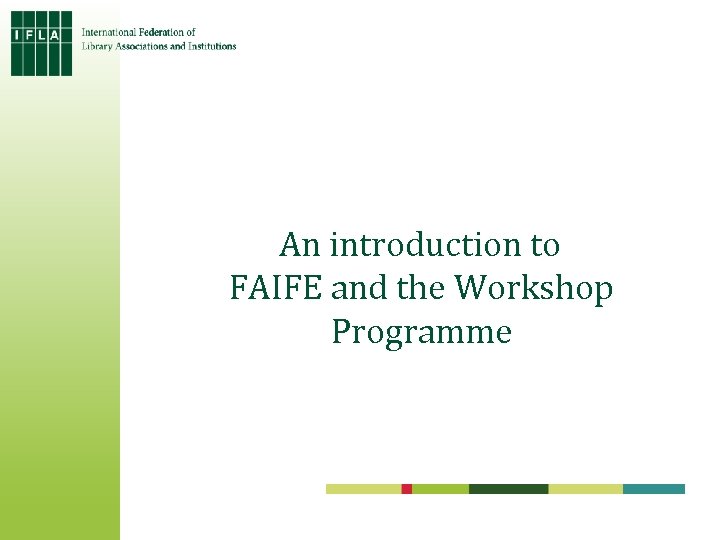 IFLA

International Federation of Library Associations and Institutions

An introduction to FAIFE and the Workshop Programme